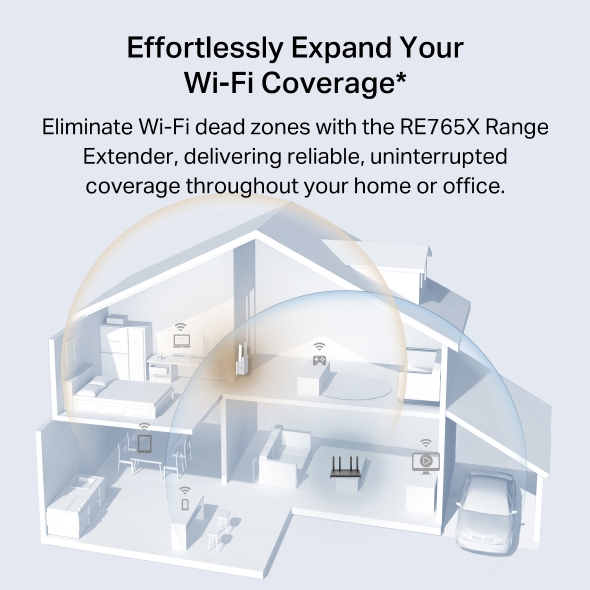 Effortlessly Expand Your Wi-Fi Coverage*

Eliminate Wi-Fi dead zones with the RE765X Range Extender, delivering reliable, uninterrupted coverage throughout your home or office.